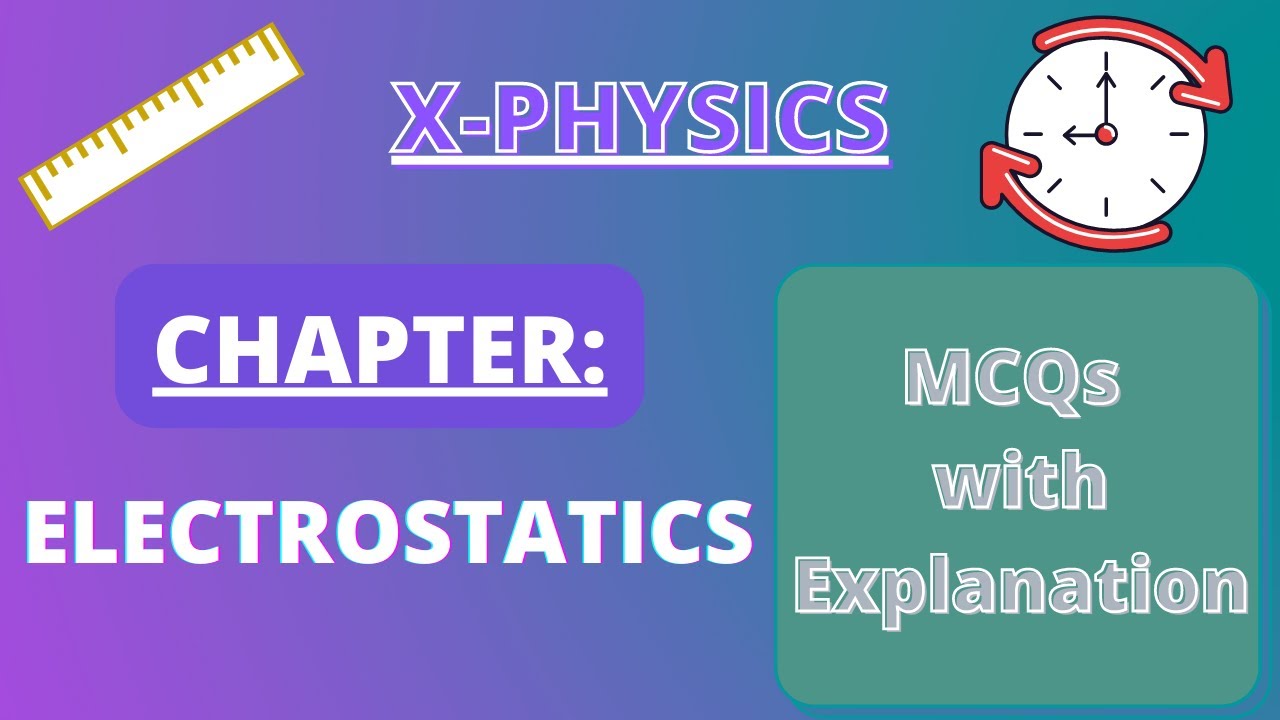 X-PHYSICS

CHAPTER:

ELECTROSTATICS

MCQs with Explanation